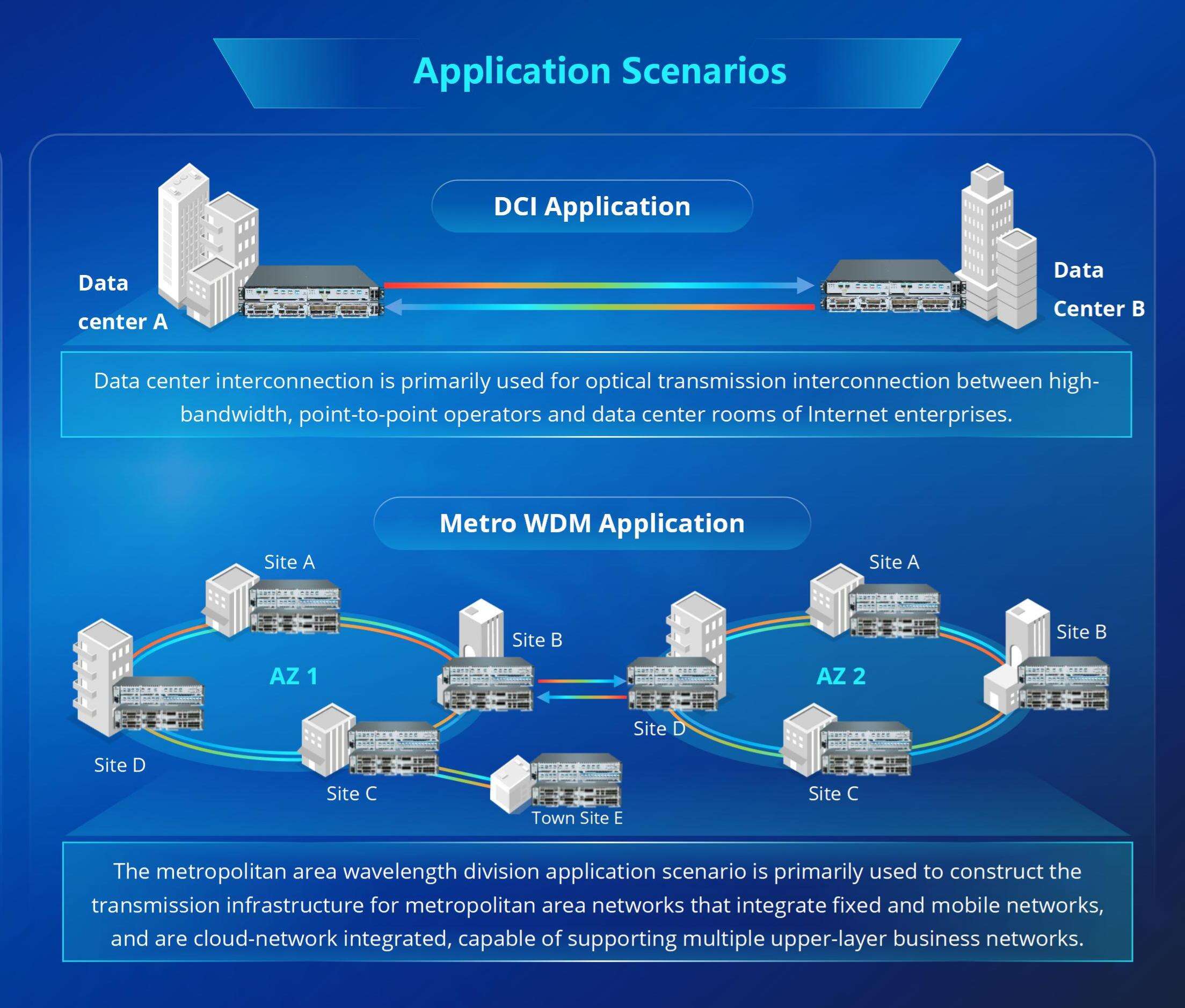 Application Scenarios

DCI Application

Data center A

Data Center B

Data center interconnection is primarily used for optical transmission interconnection between high-bandwidth, point-to-point operators and data center rooms of Internet enterprises.

Metro WDM Application

Site A

Site B

AZ 1

Site D

Site C

Town Site E

Site A

Site B

AZ 2

Site D

Site C

The metropolitan area wavelength division application scenario is primarily used to construct the transmission infrastructure for metropolitan area networks that integrate fixed and mobile networks, and are cloud-network integrated, capable of supporting multiple upper-layer business networks.